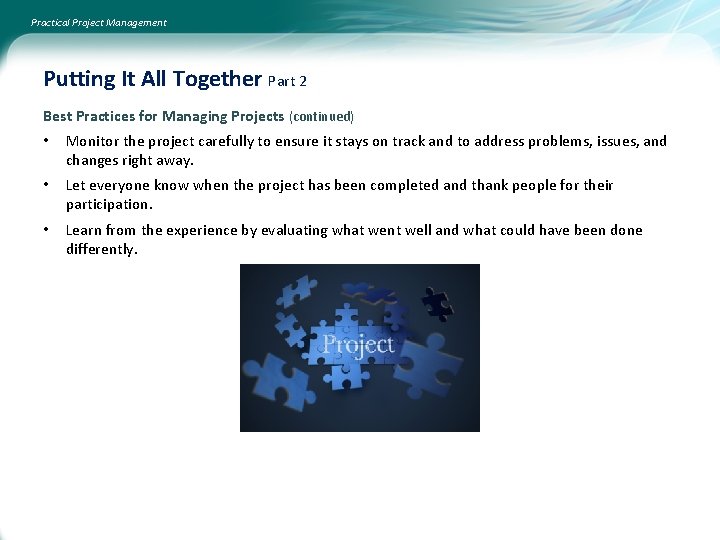 Practical Project Management

Putting It All Together Part 2

Best Practices for Managing Projects (continued)

• Monitor the project carefully to ensure it stays on track and to address problems, issues, and changes right away.

• Let everyone know when the project has been completed and thank people for their participation.

• Learn from the experience by evaluating what went well and what could have been done differently.

Project